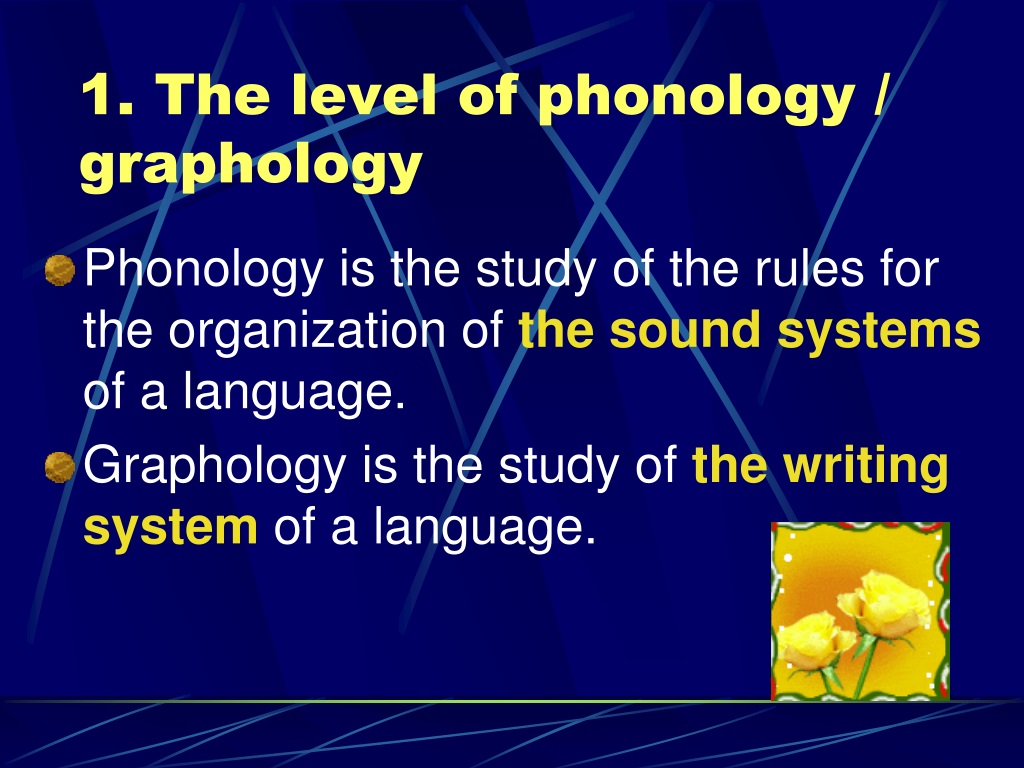 1. The level of phonology / graphology

Phonology is the study of the rules for the organization of the sound systems of a language.

Graphology is the study of the writing system of a language.